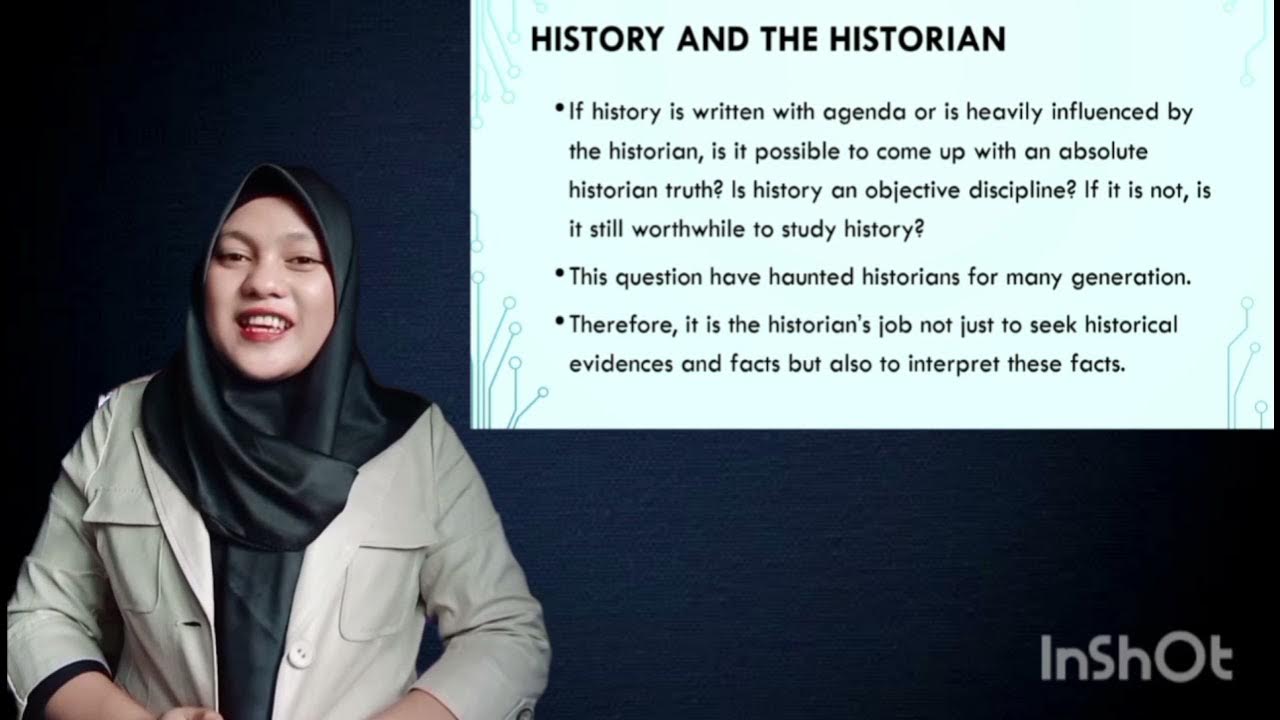 HISTORY AND THE HISTORIAN

• If history is written with agenda or is heavily influenced by the historian, is it possible to come up with an absolute historian truth? Is history an objective discipline? If it is not, is it still worthwhile to study history?

• This question have haunted historians for many generation.

• Therefore, it is the historian's job not just to seek historical evidences and facts but also to interpret these facts.

InShOt